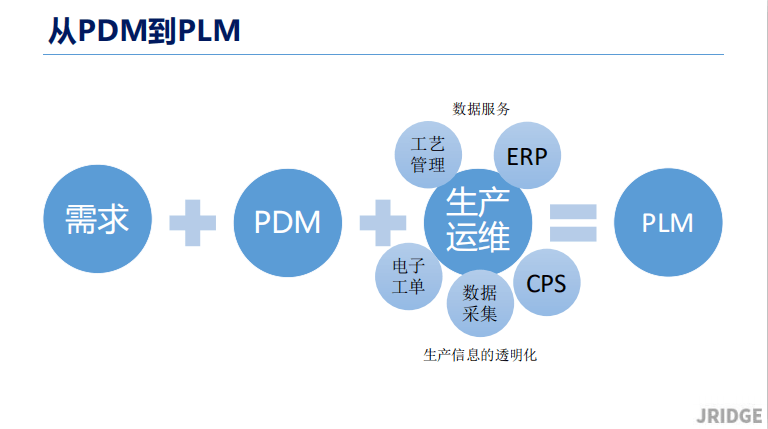 从PDM到PLM

数据服务

工艺管理

ERP

需求

PDM

生产运维

PLM

电子工单

数据采集

CPS

生产信息的透明化

JRIDGE